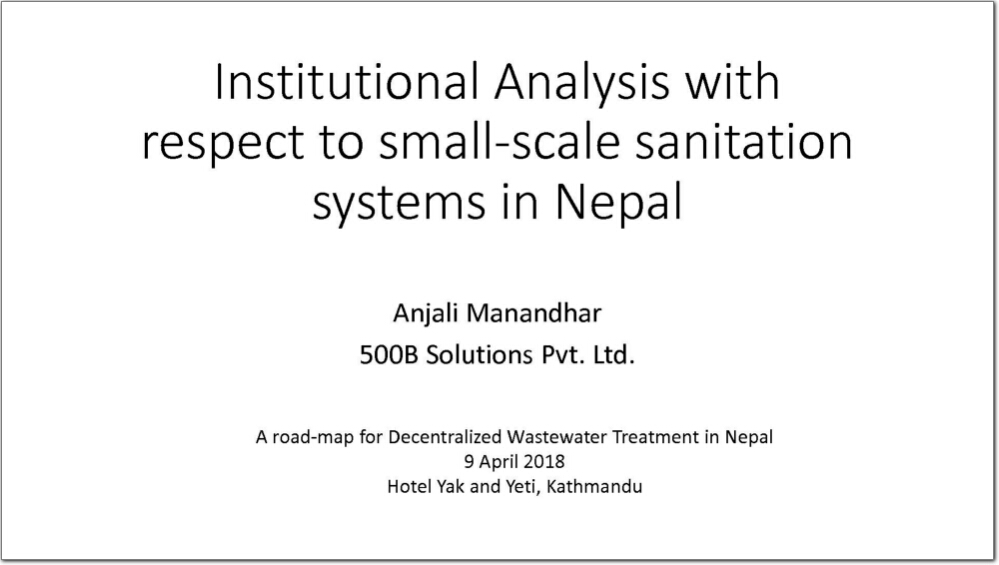 Institutional Analysis with respect to small-scale sanitation systems in Nepal

Anjali Manandhar
500B Solutions Pvt. Ltd.

A road-map for Decentralized Wastewater Treatment in Nepal
9 April 2018
Hotel Yak and Yeti, Kathmandu